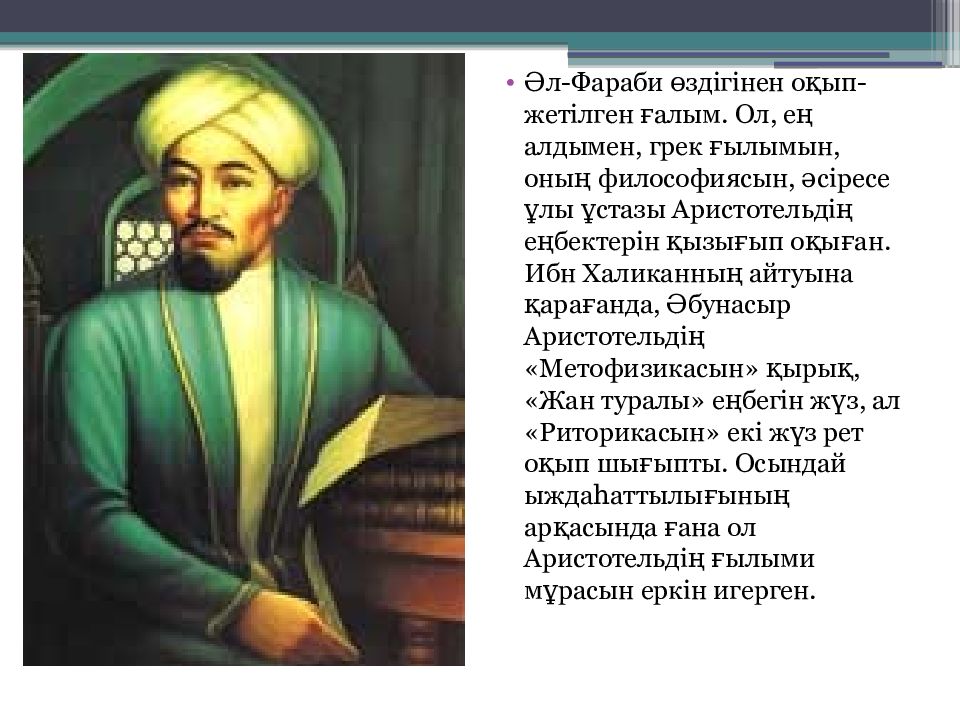 • Әл-Фараби өздігінен оқып-жетілген ғалым. Ол, ең алдымен, грек ғылымын, оның философиясын, әсіресе ұлы ұстазы Аристотельдің еңбектерін қызығып оқыған. Ибн Халиканның айтуына қарағанда, Әбунасыр Аристотельдің «Метофизикасын» қырық, «Жан туралы» еңбегін жүз, ал «Риторикасын» екі жүз рет оқып шығыпты. Осындай ыждаһаттылығының арқасында ғана ол Аристотельдің ғылыми мұрасын еркін игерген.